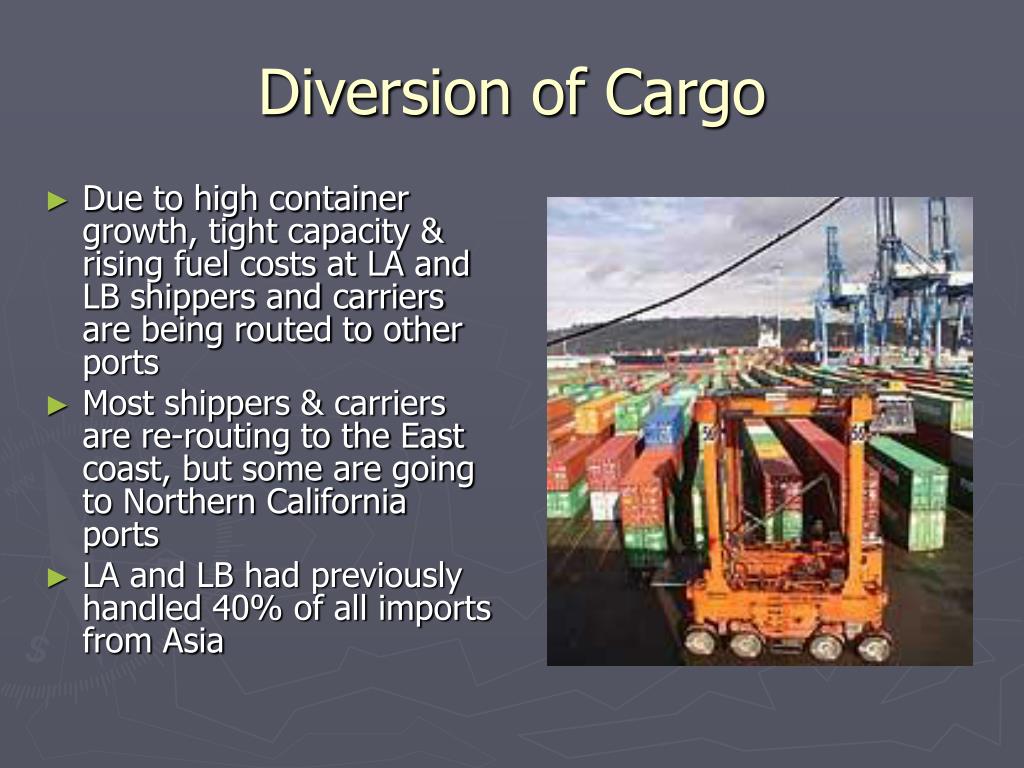 Diversion of Cargo

► Due to high container growth, tight capacity & rising fuel costs at LA and LB shippers and carriers are being routed to other ports

► Most shippers & carriers are re-routing to the East coast, but some are going to Northern California ports

► LA and LB had previously handled 40% of all imports from Asia